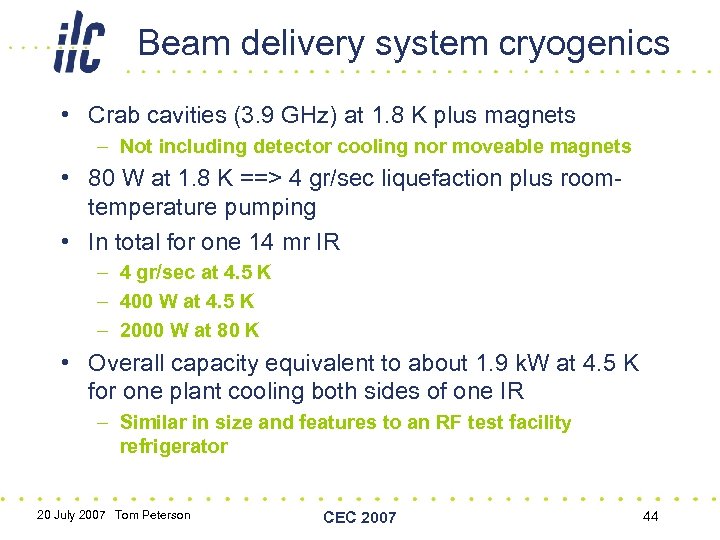 ilc

Beam delivery system cryogenics

• Crab cavities (3.9 GHz) at 1.8 K plus magnets
– Not including detector cooling nor moveable magnets

• 80 W at 1.8 K ==> 4 gr/sec liquefaction plus room-temperature pumping

• In total for one 14 mr IR
– 4 gr/sec at 4.5 K
– 400 W at 4.5 K
– 2000 W at 80 K

• Overall capacity equivalent to about 1.9 kW at 4.5 K for one plant cooling both sides of one IR
– Similar in size and features to an RF test facility refrigerator

20 July 2007 Tom Peterson

CEC 2007

44